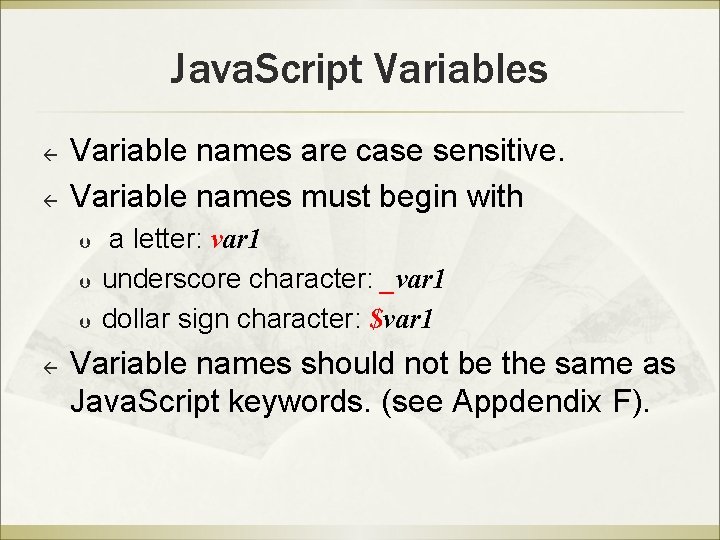 JavaScript Variables

Variable names are case sensitive.

Variable names must begin with

a letter: var1

underscore character: _var1

dollar sign character: $var1

Variable names should not be the same as JavaScript keywords. (see Appdendix F).